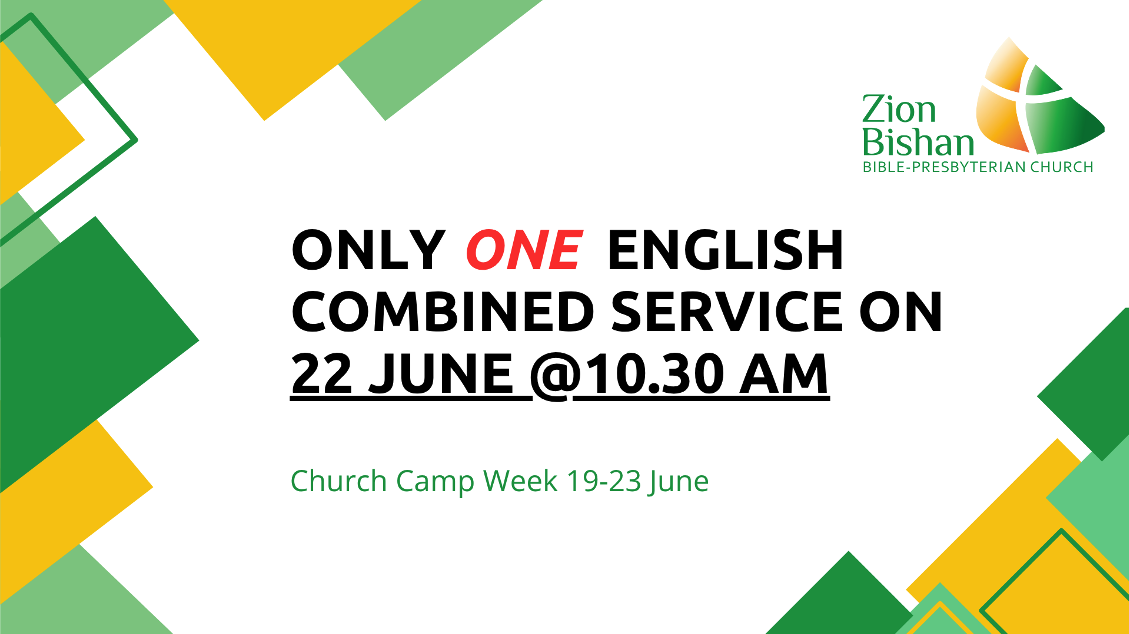 Zion Bishan
BIBLE-PRESBYTERIAN CHURCH

ONLY ONE ENGLISH COMBINED SERVICE ON 22 JUNE @10.30 AM

Church Camp Week 19-23 June